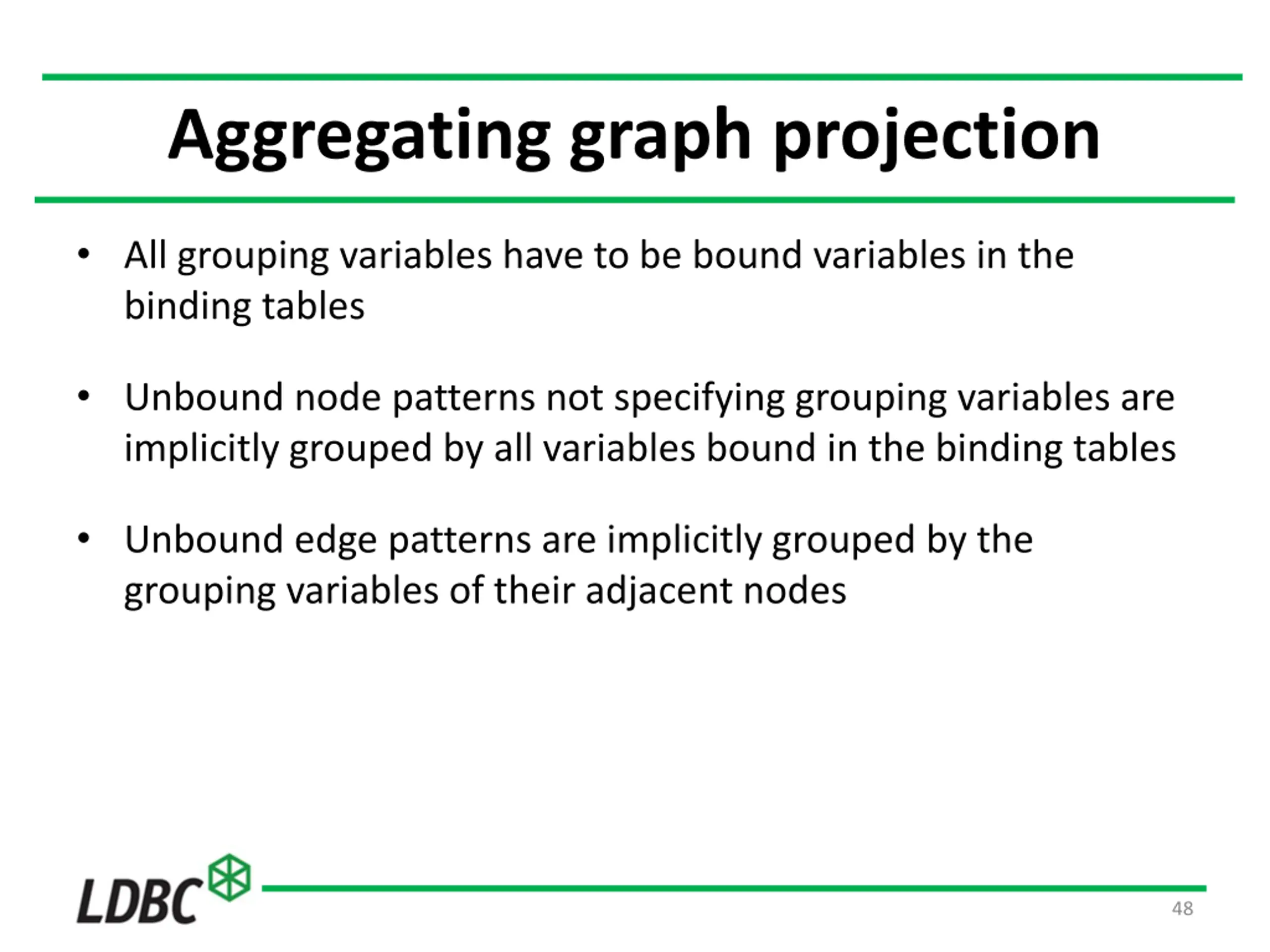 Aggregating graph projection

• All grouping variables have to be bound variables in the binding tables

• Unbound node patterns not specifying grouping variables are implicitly grouped by all variables bound in the binding tables

• Unbound edge patterns are implicitly grouped by the grouping variables of their adjacent nodes

LDBC

48